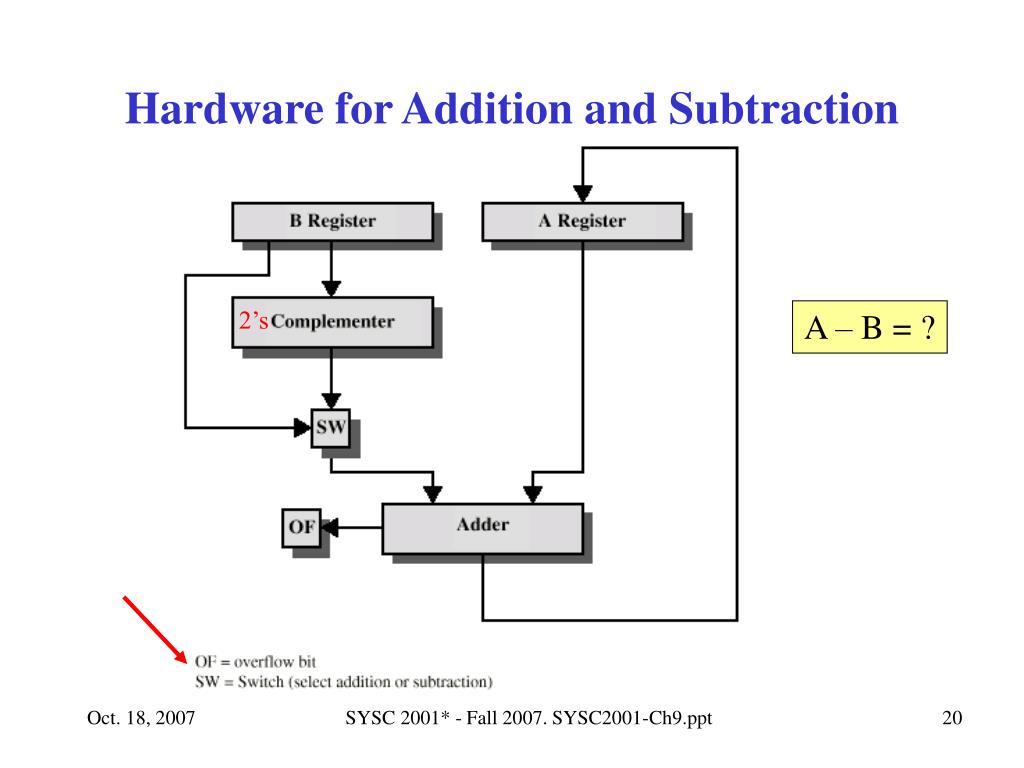 Hardware for Addition and Subtraction

B Register

A Register

2's Complementer

A – B = ?

SW

OF

Adder

OF = overflow bit
SW = Switch (select addition or subtraction)

Oct. 18, 2007

SYSC 2001* - Fall 2007. SYSC2001-Ch9.ppt

20